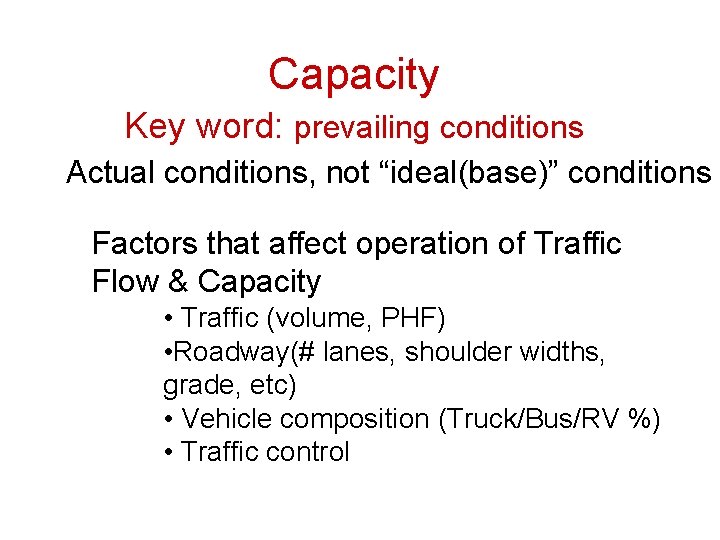 Capacity

Key word: prevailing conditions

Actual conditions, not “ideal(base)” conditions

Factors that affect operation of Traffic Flow & Capacity

• Traffic (volume, PHF)
•Roadway(# lanes, shoulder widths, grade, etc)
• Vehicle composition (Truck/Bus/RV %)
• Traffic control